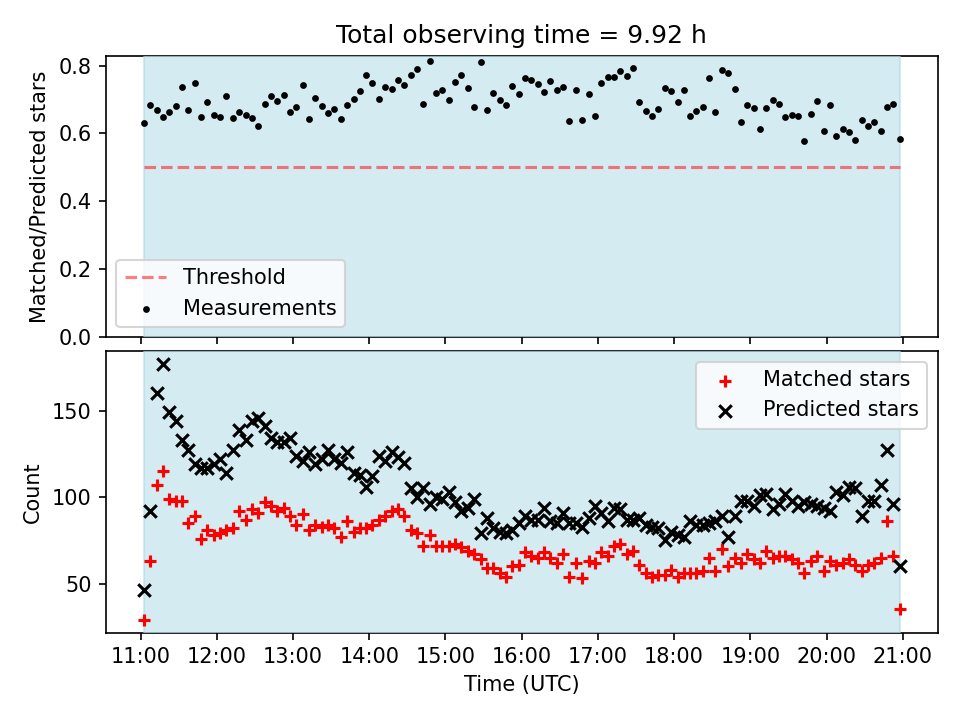 Total observing time = 9.92 h

Matched/Predicted stars

0.8
0.6
0.4
0.2
0.0

Threshold
Measurements

Count

150
100
50

Matched stars
Predicted stars

11:00 12:00 13:00 14:00 15:00 16:00 17:00 18:00 19:00 20:00 21:00

Time (UTC)